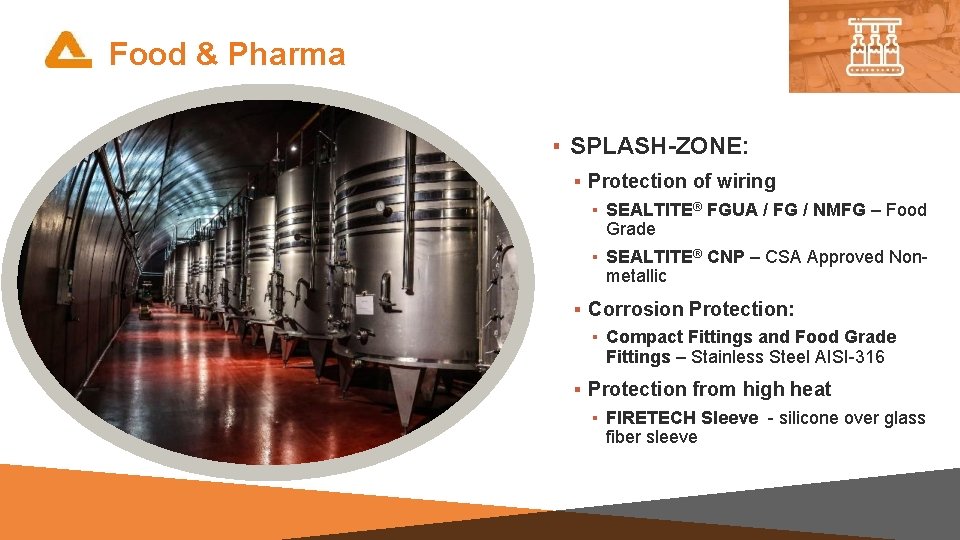 Food & Pharma

▪ SPLASH-ZONE:

▪ Protection of wiring

▪ SEALTITE® FGUA / FG / NMFG – Food Grade

▪ SEALTITE® CNP – CSA Approved Non-metallic

▪ Corrosion Protection:

▪ Compact Fittings and Food Grade Fittings – Stainless Steel AISI-316

▪ Protection from high heat

▪ FIRETECH Sleeve - silicone over glass fiber sleeve